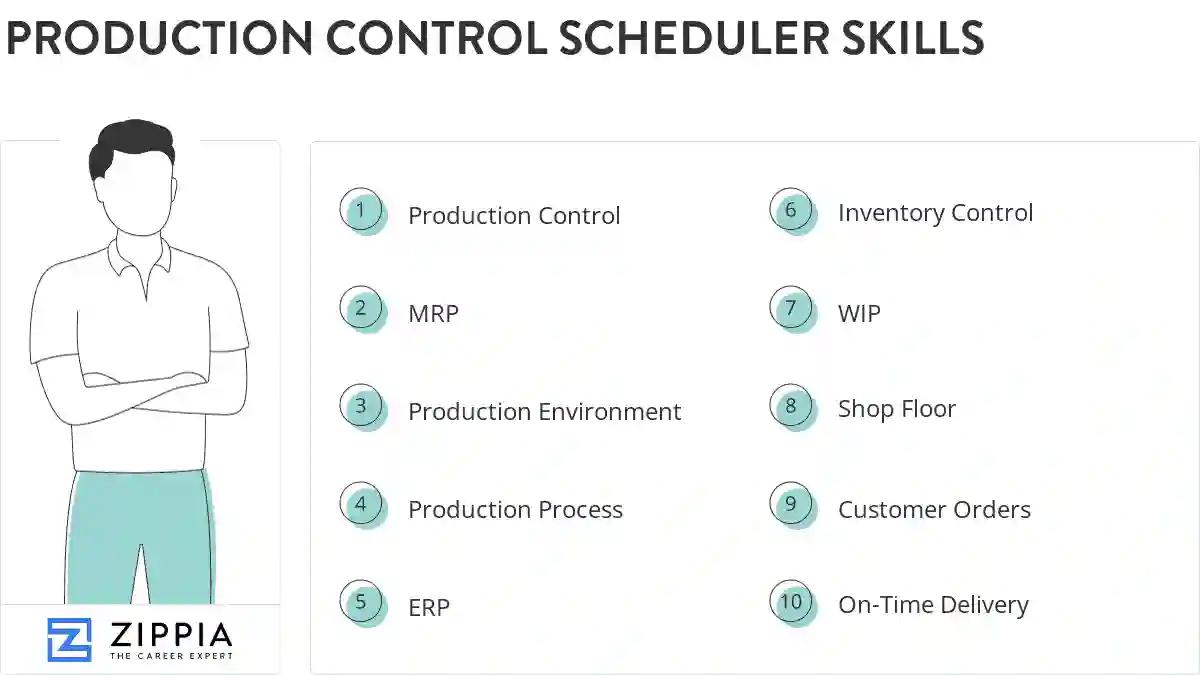 PRODUCTION CONTROL SCHEDULER SKILLS

1 Production Control

2 MRP

3 Production Environment

4 Production Process

5 ERP

6 Inventory Control

7 WIP

8 Shop Floor

9 Customer Orders

10 On-Time Delivery

ZIPPIA
THE CAREER EXPERT